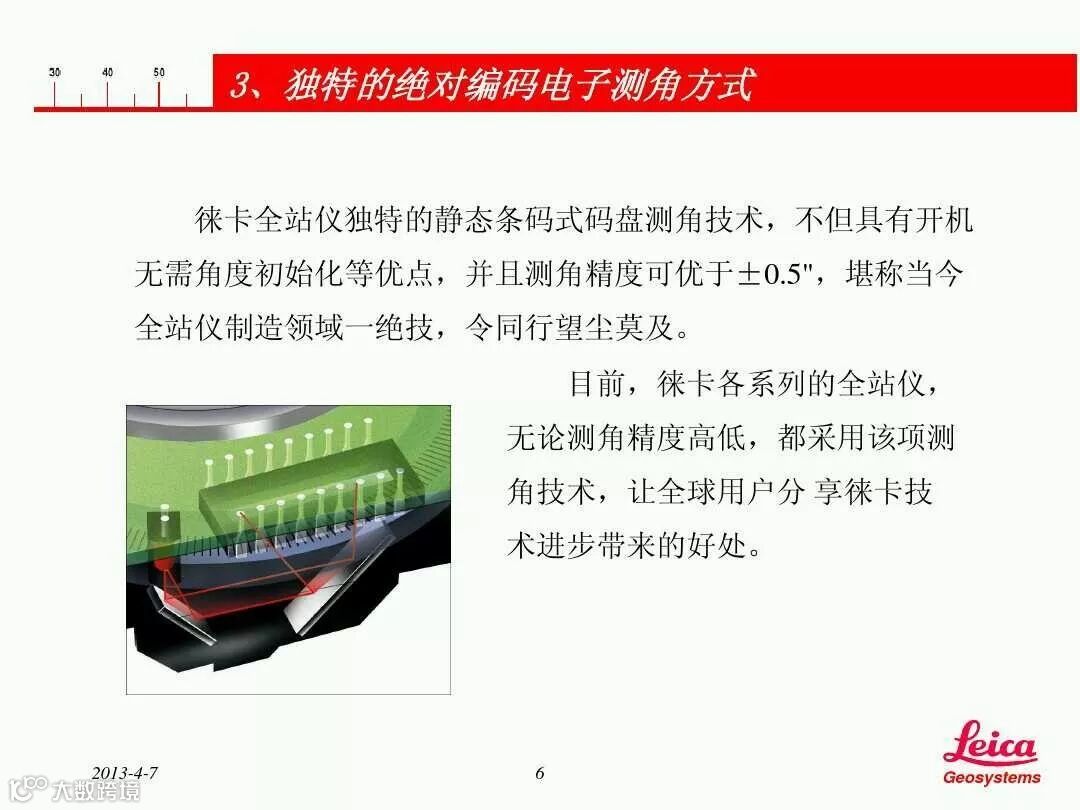 30 40 50

3、独特的绝对编码电子测角方式

徕卡全站仪独特的静态条码式码盘测角技术，不但具有开机无需角度初始化等优点，并且测角精度可优于±0.5"，堪称当今全站仪制造领域一绝技，令同行望尘莫及。

目前，徕卡各系列的全站仪，无论测角精度高低，都采用该项测角技术，让全球用户分 享徕卡技术进步带来的好处。

2013-4-7

6

Leica
Geosystems

大数跨境